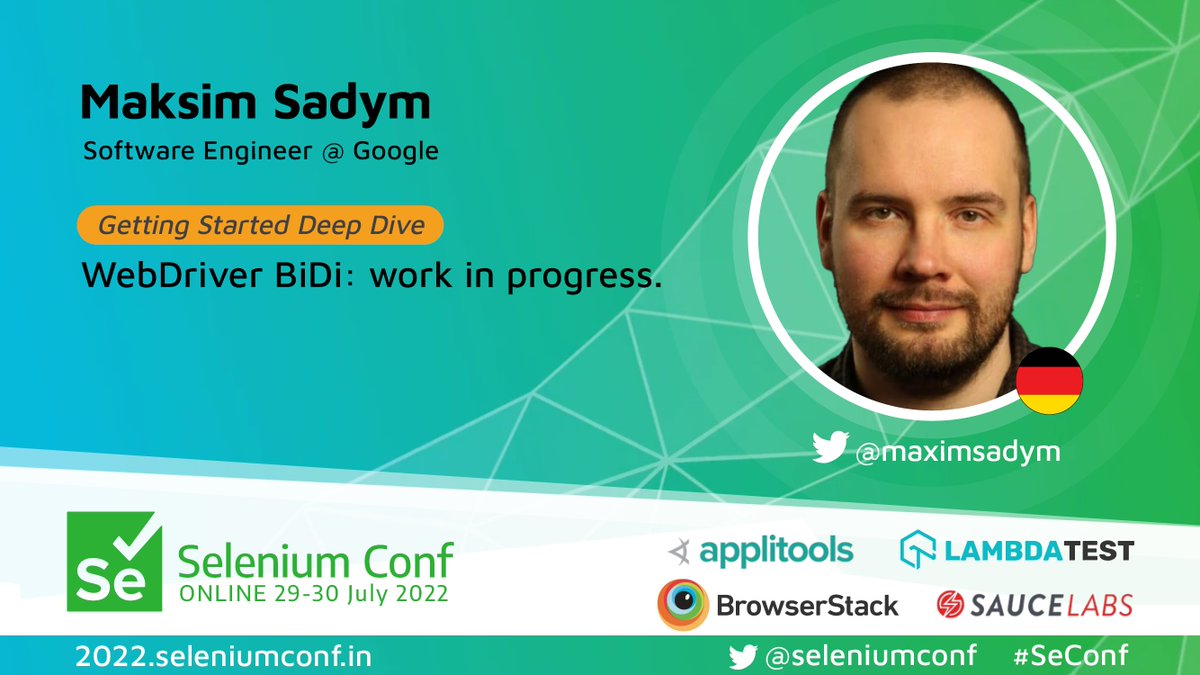 Maksim Sadym
Software Engineer @ Google

Getting Started Deep Dive

WebDriver BiDi: work in progress.

@maximsadym

Se
Selenium Conf
ONLINE 29-30 July 2022

applitools
LAMBDATEST
BrowserStack
SAUCELABS

2022.seleniumconf.in
@seleniumconf #SeConf